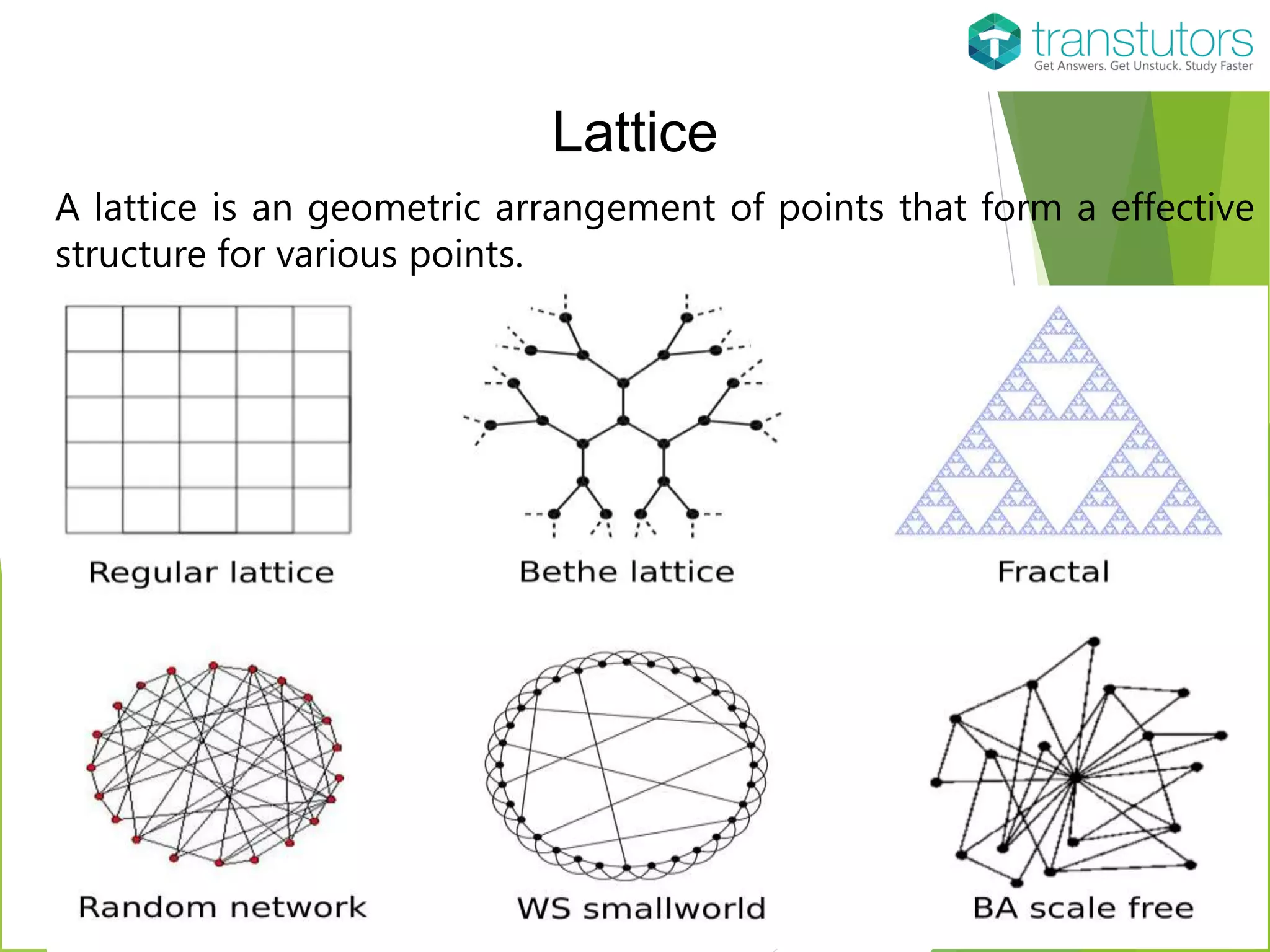 transtutors
Get Answers. Get Unstuck. Study Faster

Lattice

A lattice is an geometric arrangement of points that form a effective structure for various points.

Regular lattice

Bethe lattice

Fractal

Random network

WS smallworld

BA scale free